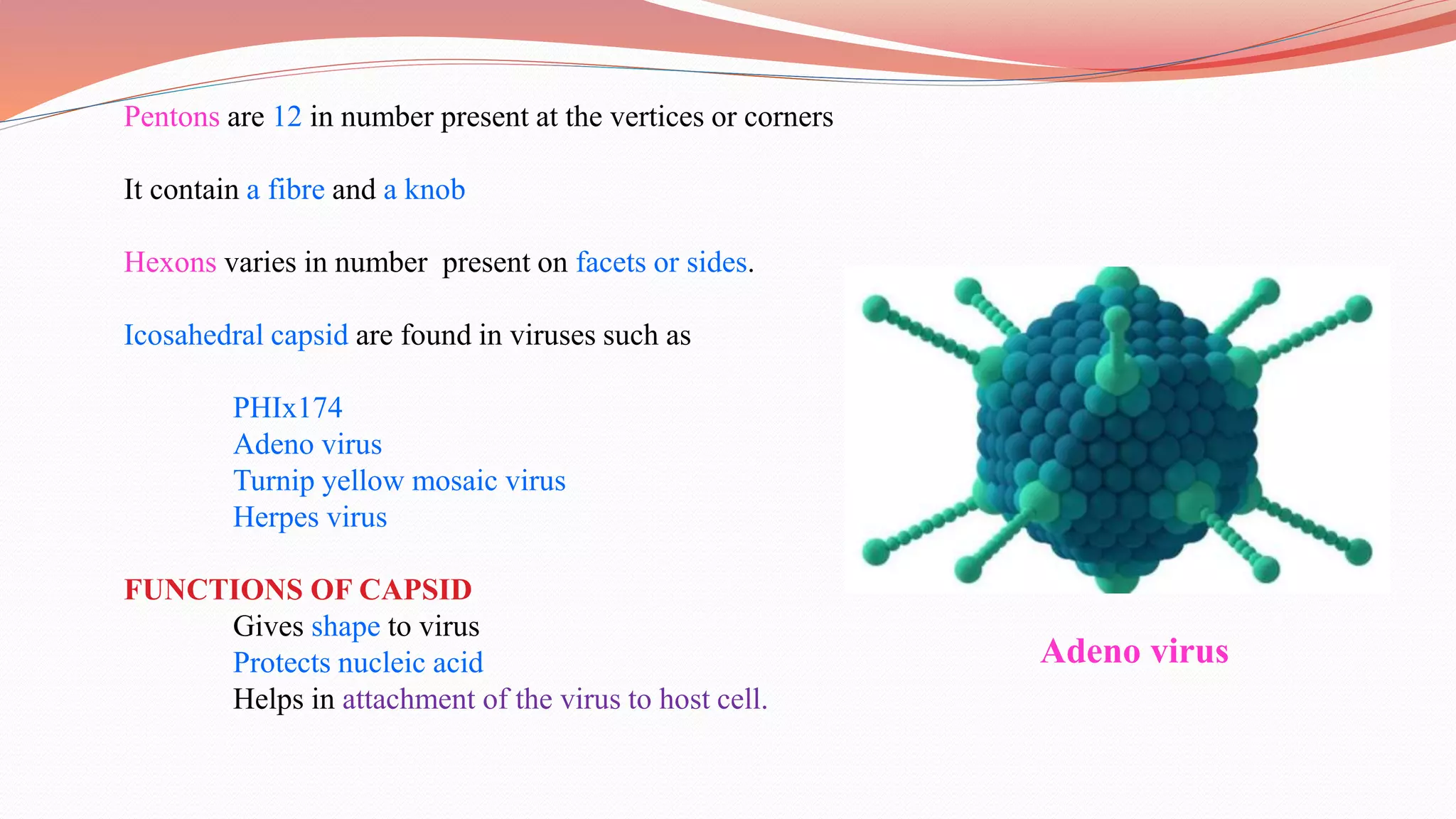 Pentons are 12 in number present at the vertices or corners

It contain a fibre and a knob

Hexons varies in number present on facets or sides.

Icosahedral capsid are found in viruses such as

PHIx174
Adeno virus
Turnip yellow mosaic virus
Herpes virus

FUNCTIONS OF CAPSID
Gives shape to virus
Protects nucleic acid
Helps in attachment of the virus to host cell.

Adeno virus